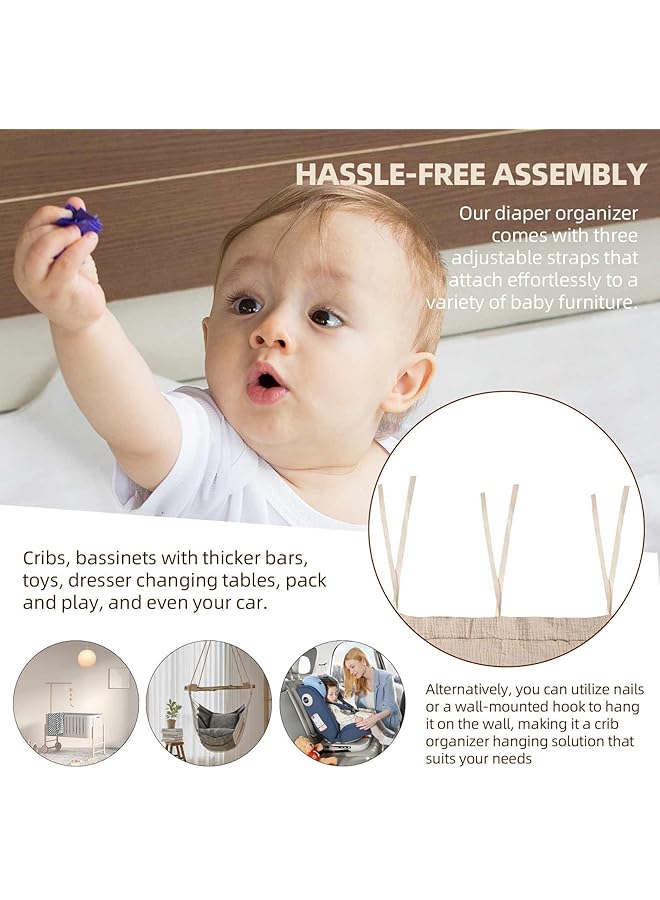 HASSLE-FREE ASSEMBLY

Our diaper organizer comes with three adjustable straps that attach effortlessly to a variety of baby furniture.

Cribs, bassinets with thicker bars, toys, dresser changing tables, pack and play, and even your car.

Alternatively, you can utilize nails or a wall-mounted hook to hang it on the wall, making it a crib organizer hanging solution that suits your needs